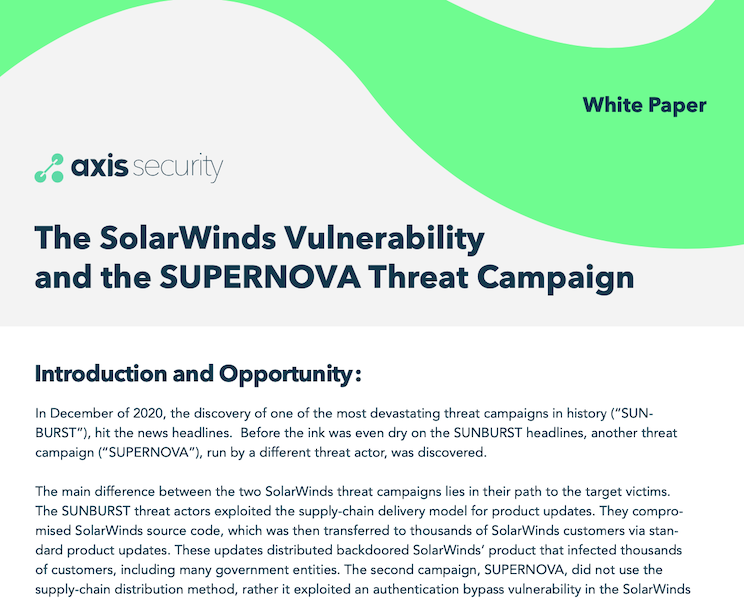 White Paper

axis security

The SolarWinds Vulnerability and the SUPERNOVA Threat Campaign

Introduction and Opportunity:

In December of 2020, the discovery of one of the most devastating threat campaigns in history ("SUNBURST"), hit the news headlines. Before the ink was even dry on the SUNBURST headlines, another threat campaign ("SUPERNOVA"), run by a different threat actor, was discovered.

The main difference between the two SolarWinds threat campaigns lies in their path to the target victims. The SUNBURST threat actors exploited the supply-chain delivery model for product updates. They compromised SolarWinds source code, which was then transferred to thousands of SolarWinds customers via standard product updates. These updates distributed backdoored SolarWinds' product that infected thousands of customers, including many government entities. The second campaign, SUPERNOVA, did not use the supply-chain distribution method, rather it exploited an authentication bypass vulnerability in the SolarWinds